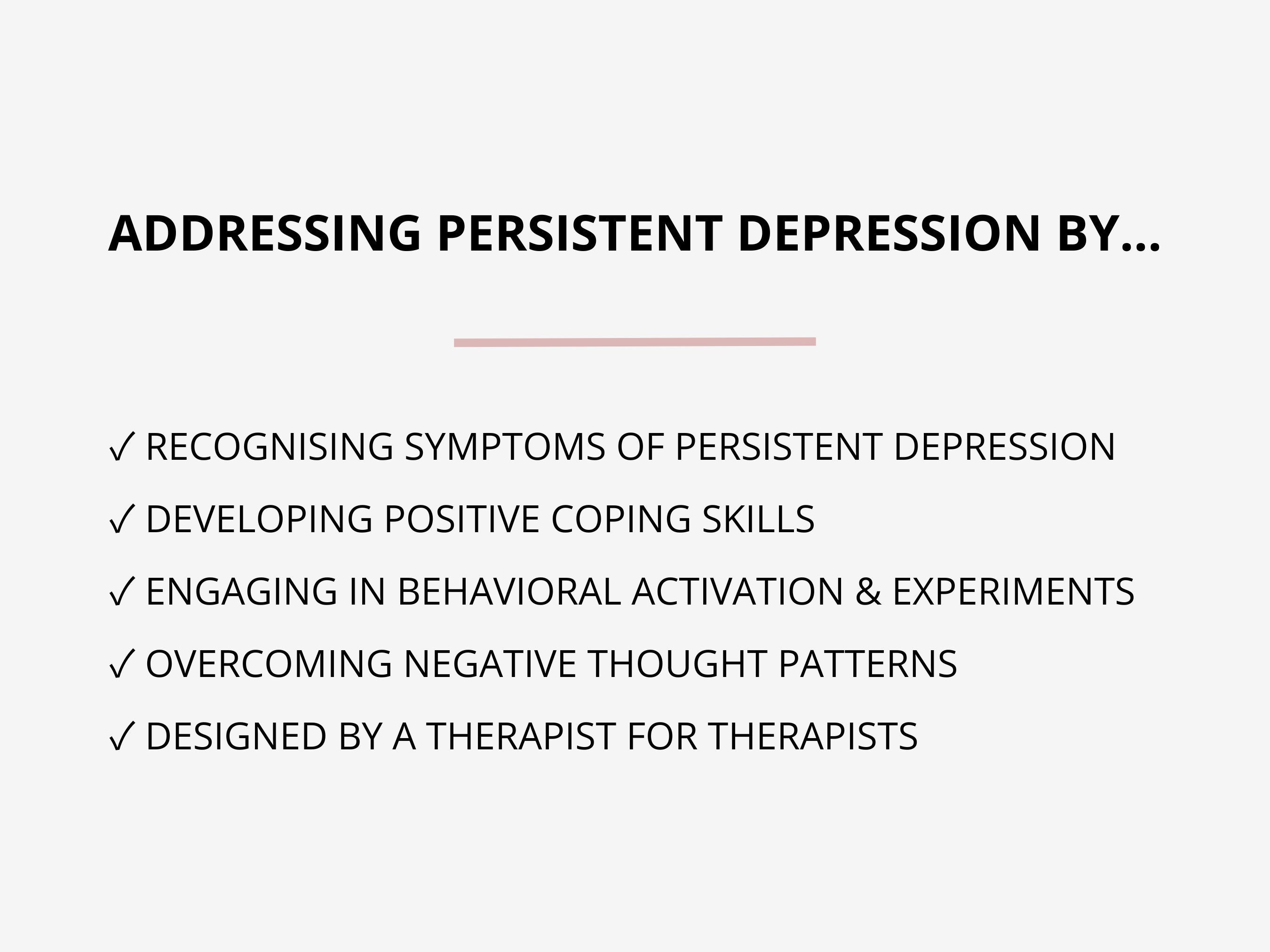 ADDRESSING PERSISTENT DEPRESSION BY...

✓ RECOGNISING SYMPTOMS OF PERSISTENT DEPRESSION
✓ DEVELOPING POSITIVE COPING SKILLS
✓ ENGAGING IN BEHAVIORAL ACTIVATION & EXPERIMENTS
✓ OVERCOMING NEGATIVE THOUGHT PATTERNS
✓ DESIGNED BY A THERAPIST FOR THERAPISTS